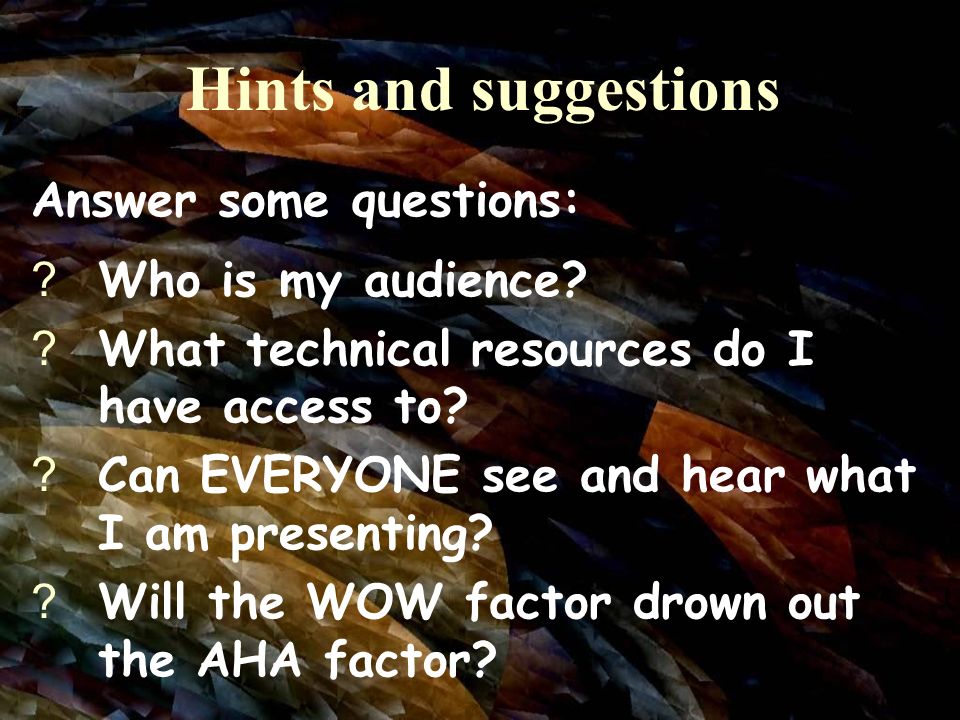 Hints and suggestions

Answer some questions:

? Who is my audience?

? What technical resources do I have access to?

? Can EVERYONE see and hear what I am presenting?

? Will the WOW factor drown out the AHA factor?